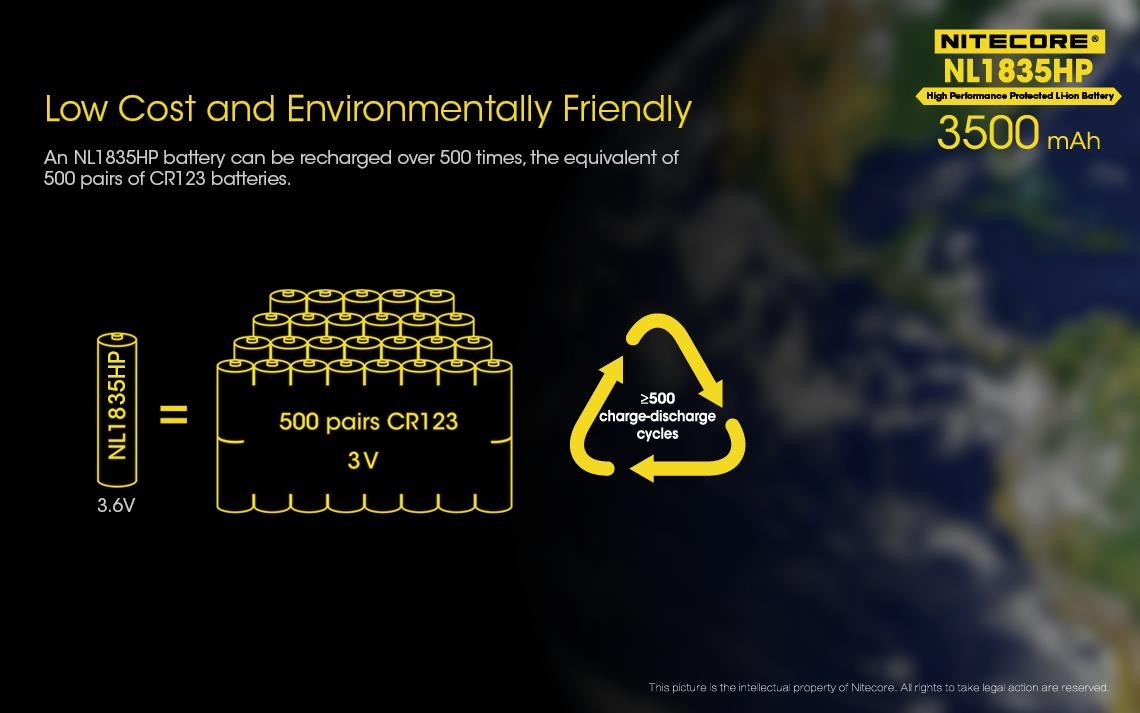 NITECORE®
NL1835HP
High Performance Protected Li-ion Battery
3500 mAh

Low Cost and Environmentally Friendly

An NL1835HP battery can be recharged over 500 times, the equivalent of 500 pairs of CR123 batteries.

NL1835HP
3.6V

=

500 pairs CR123
3V

≥500
charge-discharge
cycles

This picture is the intellectual property of Nitecore. All rights to take legal action are reserved.